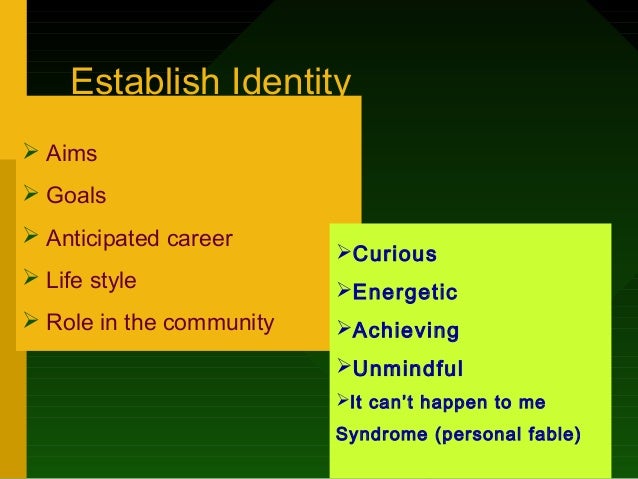 Establish Identity

➢ Aims
➢ Goals
➢ Anticipated career
➢ Life style
➢ Role in the community

➢Curious
➢Energetic
➢Achieving
➢Unmindful
➢It can't happen to me Syndrome (personal fable)